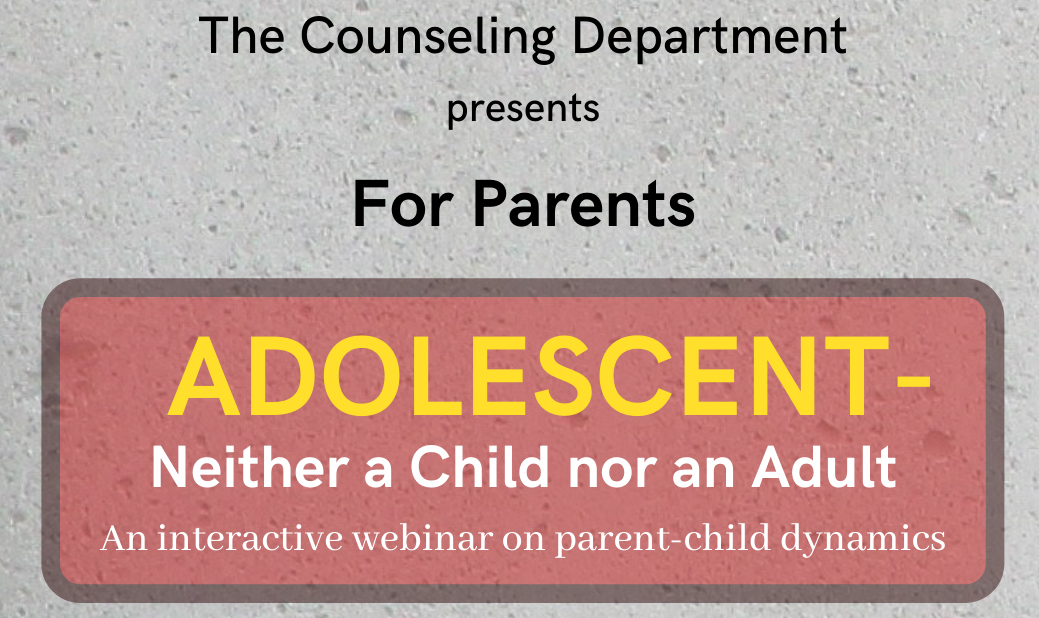 The Counseling Department

presents

For Parents

ADOLESCENT-

Neither a Child nor an Adult

An interactive webinar on parent-child dynamics